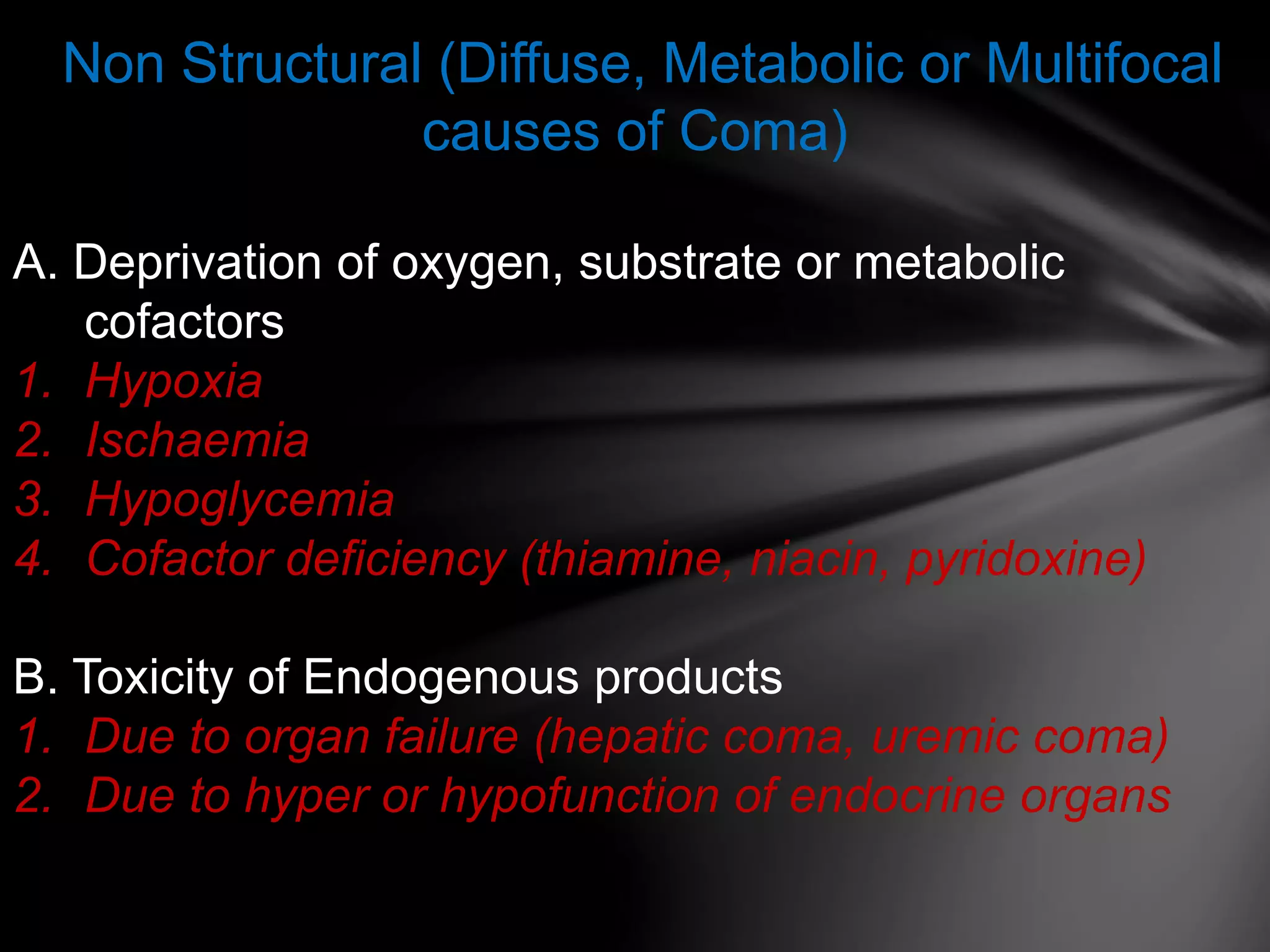 Non Structural (Diffuse, Metabolic or Multifocal causes of Coma)

A. Deprivation of oxygen, substrate or metabolic cofactors
1. Hypoxia
2. Ischaemia
3. Hypoglycemia
4. Cofactor deficiency (thiamine, niacin, pyridoxine)

B. Toxicity of Endogenous products
1. Due to organ failure (hepatic coma, uremic coma)
2. Due to hyper or hypofunction of endocrine organs